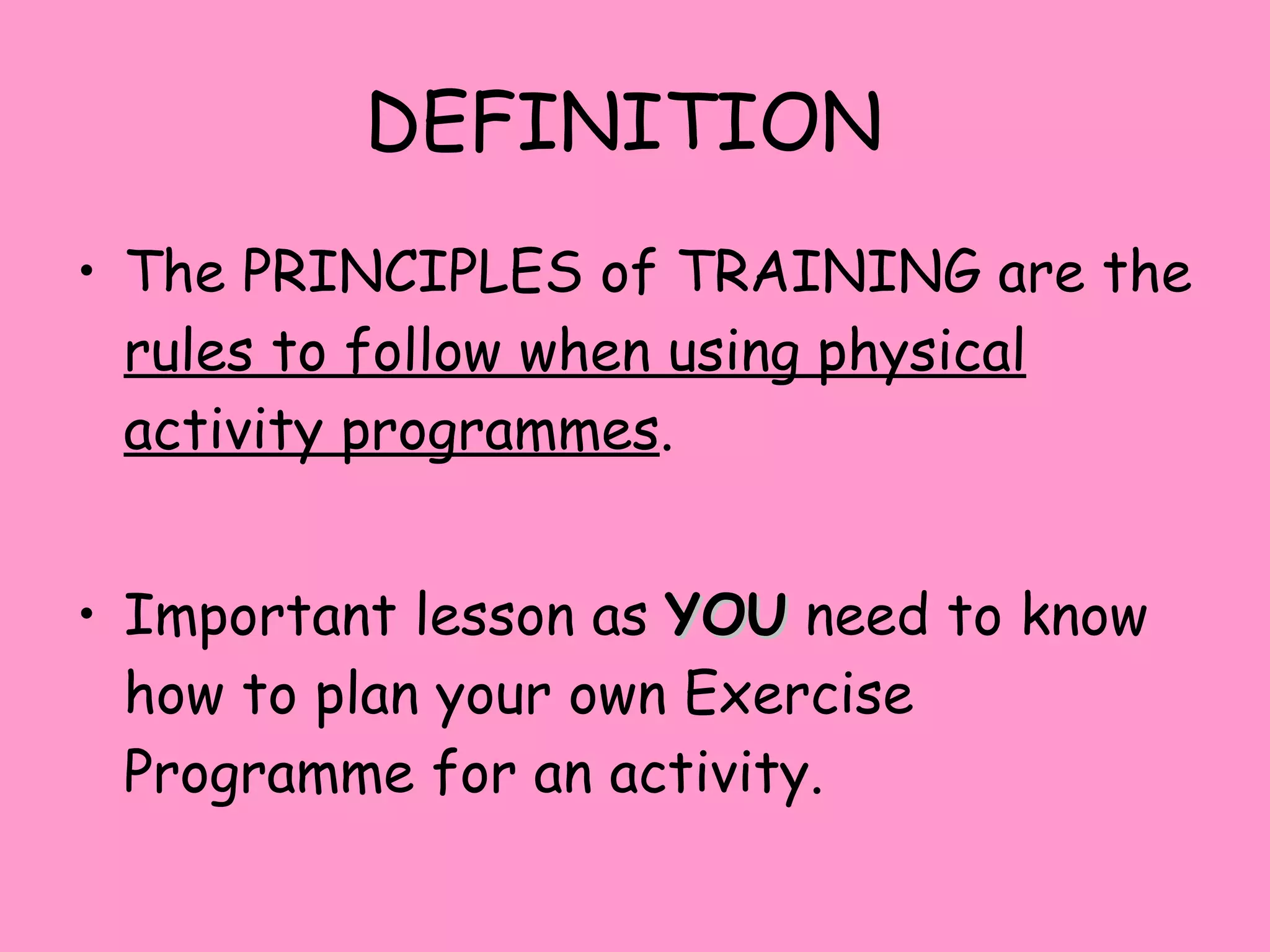 DEFINITION

• The PRINCIPLES of TRAINING are the rules to follow when using physical activity programmes.

• Important lesson as YOU need to know how to plan your own Exercise Programme for an activity.